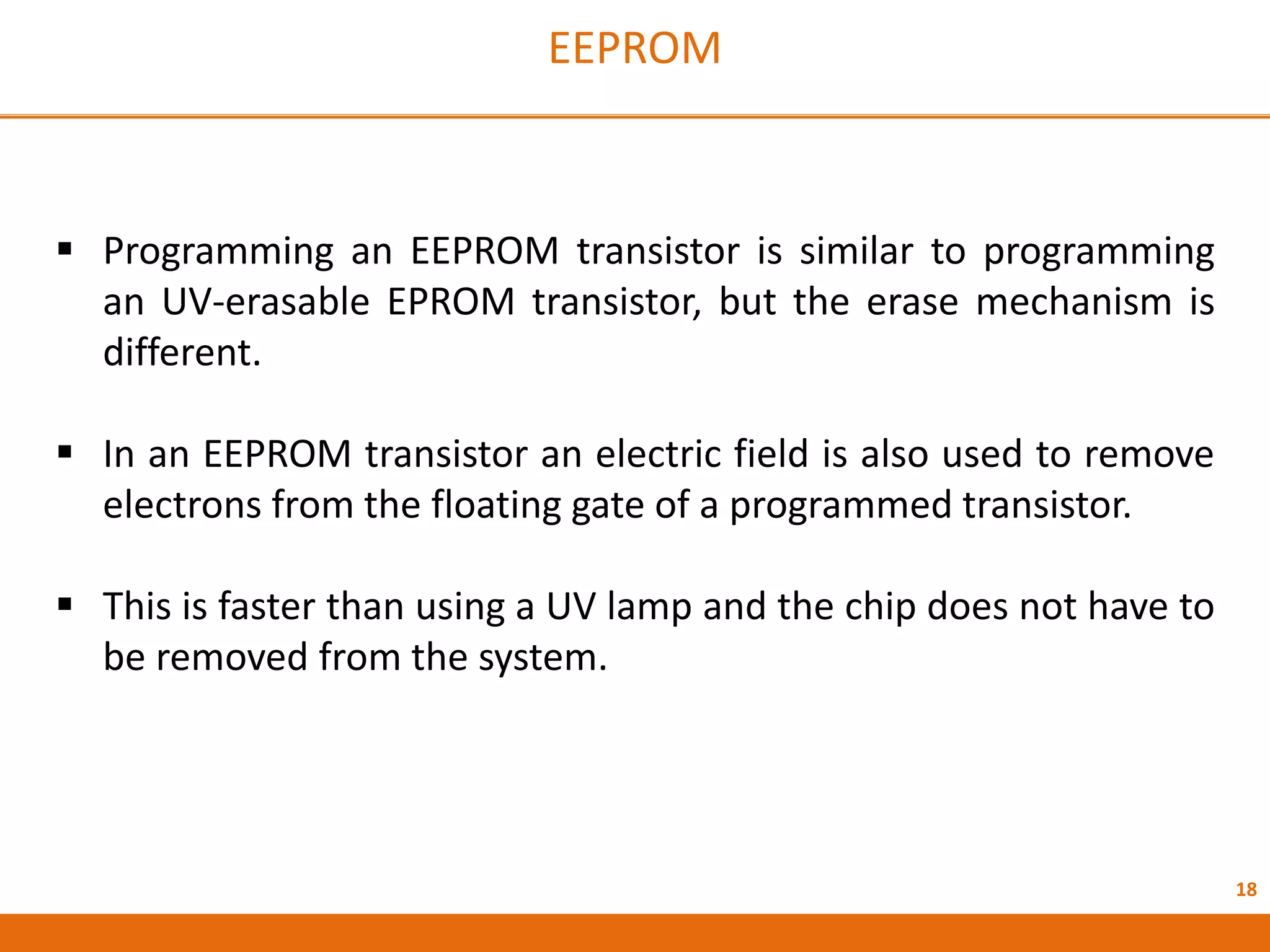 EEPROM

▪ Programming an EEPROM transistor is similar to programming an UV-erasable EPROM transistor, but the erase mechanism is different.

▪ In an EEPROM transistor an electric field is also used to remove electrons from the floating gate of a programmed transistor.

▪ This is faster than using a UV lamp and the chip does not have to be removed from the system.

18